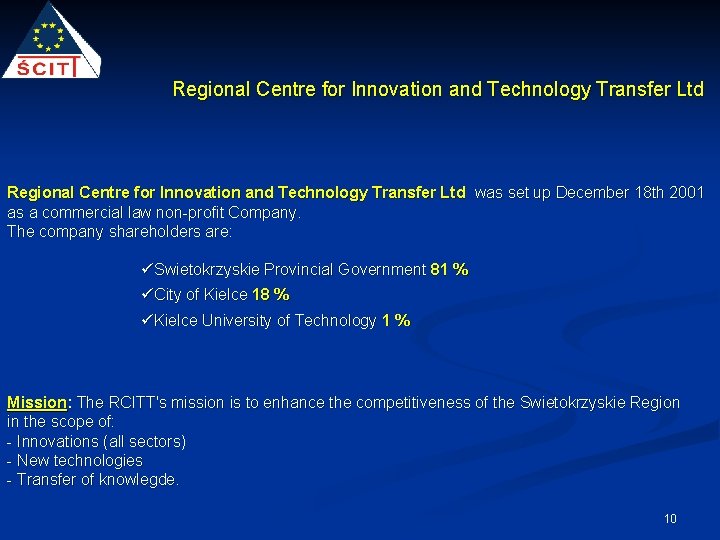 ŚCITT

Regional Centre for Innovation and Technology Transfer Ltd

Regional Centre for Innovation and Technology Transfer Ltd was set up December 18th 2001 as a commercial law non-profit Company.
The company shareholders are:

✓Swietokrzyskie Provincial Government 81 %
✓City of Kielce 18 %
✓Kielce University of Technology 1 %

Mission: The RCITT's mission is to enhance the competitiveness of the Swietokrzyskie Region in the scope of:
- Innovations (all sectors)
- New technologies
- Transfer of knowlegde.

10